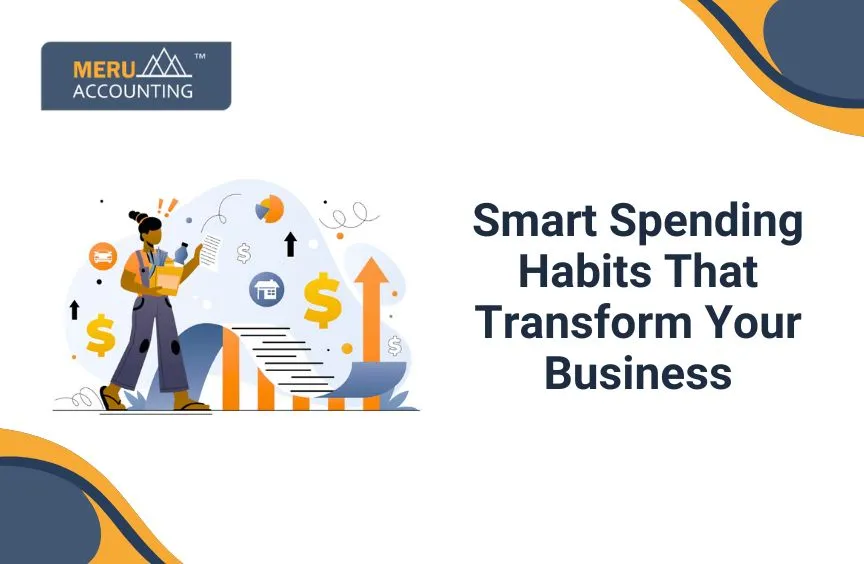 MERU ACCOUNTING ™

Smart Spending Habits That Transform Your Business